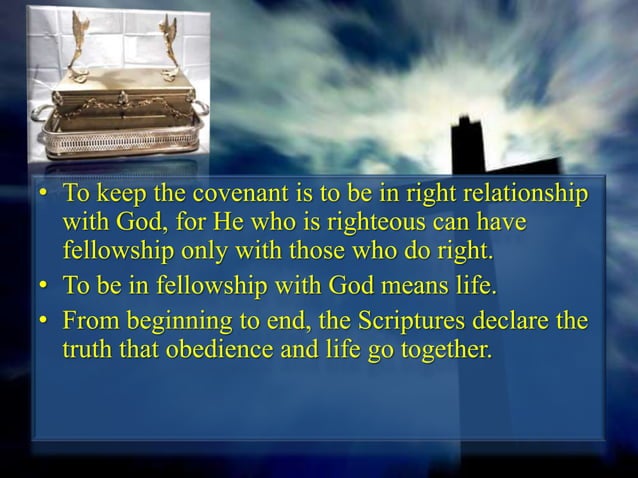 • To keep the covenant is to be in right relationship with God, for He who is righteous can have fellowship only with those who do right.
• To be in fellowship with God means life.
• From beginning to end, the Scriptures declare the truth that obedience and life go together.